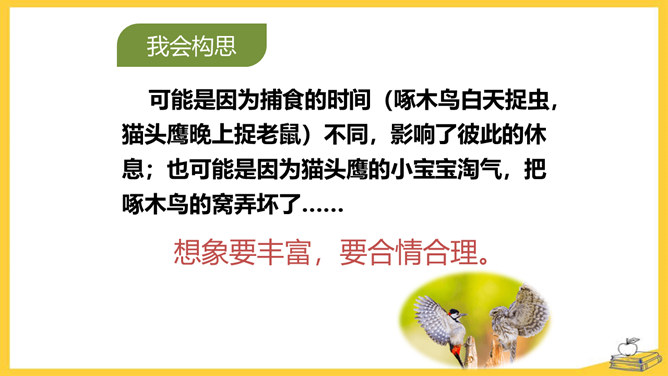 我会构思

可能是因为捕食的时间（啄木鸟白天捉虫，猫头鹰晚上捉老鼠）不同，影响了彼此的休息；也可能是因为猫头鹰的小宝宝淘气，把啄木鸟的窝弄坏了……

想象要丰富，要合情合理。